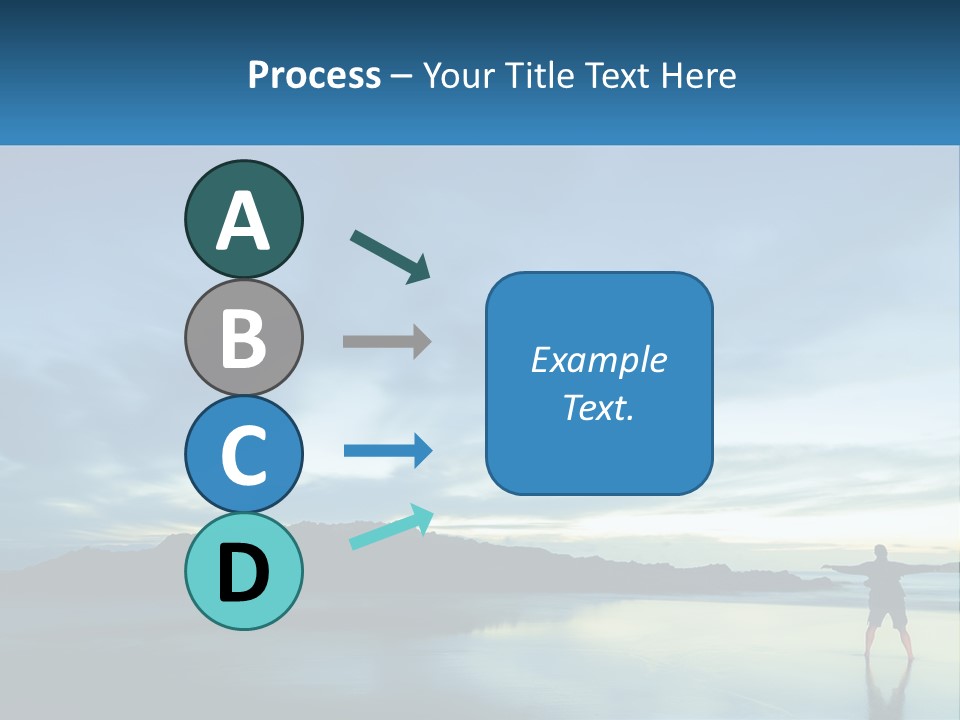 Process – Your Title Text Here

A

B

C

D

Example Text.